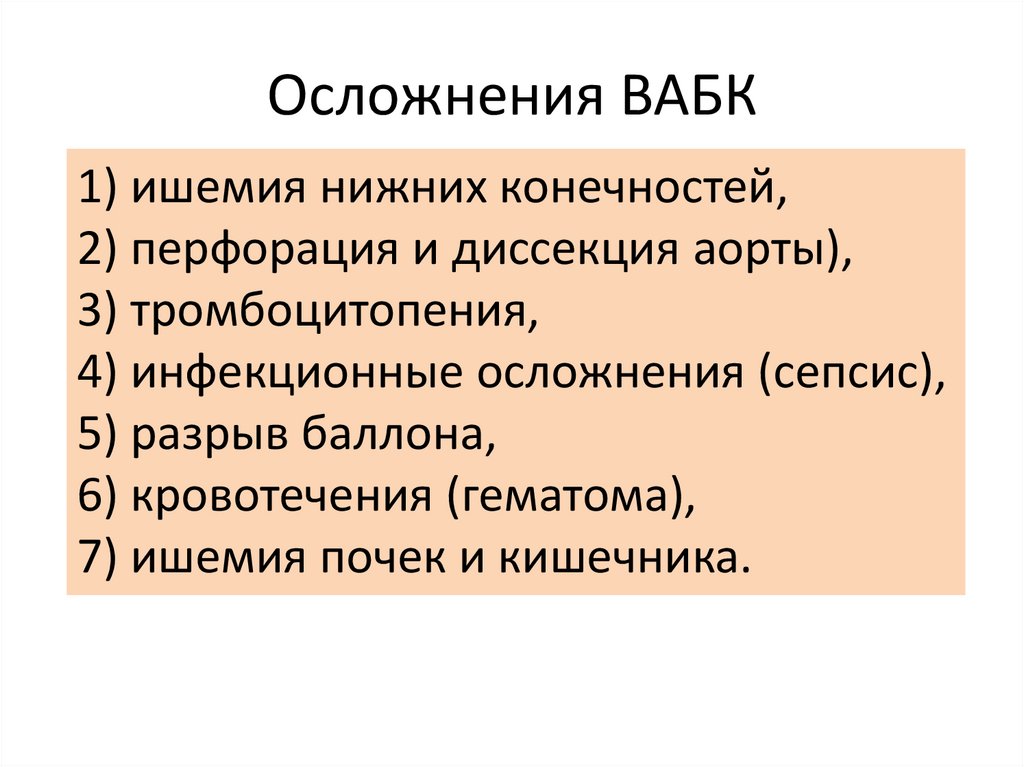 Осложнения ВАБК

1) ишемия нижних конечностей,
2) перфорация и диссекция аорты),
3) тромбоцитопения,
4) инфекционные осложнения (сепсис),
5) разрыв баллона,
6) кровотечения (гематома),
7) ишемия почек и кишечника.